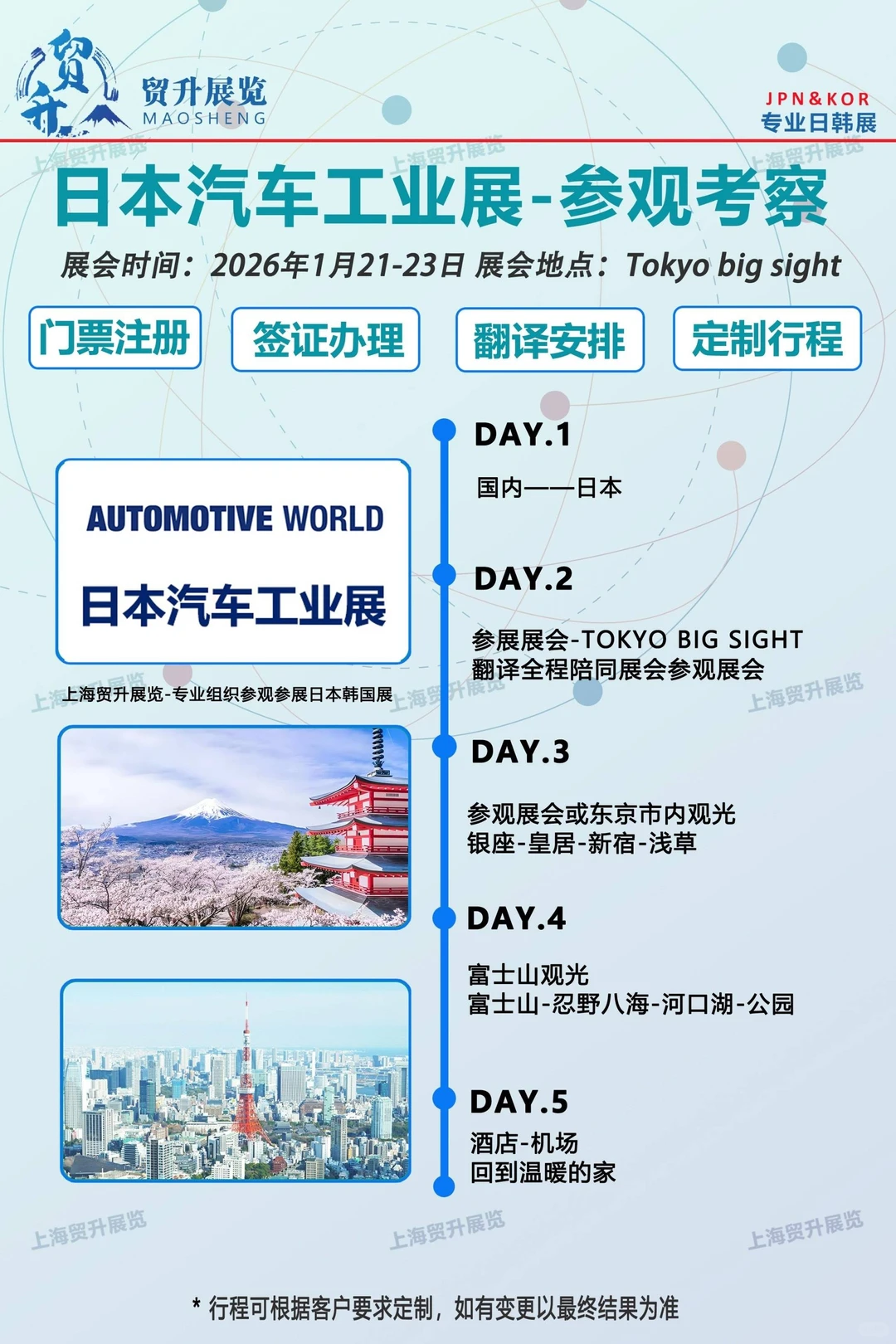 贸升 贸升展览 MAOSHENG

JPN&KOR
专业日韩展

上海贸升展览 上海贸升展览 上海贸升展览

日本汽车工业展-参观考察

展会时间：2026年1月21-23日 展会地点：Tokyo big sight

门票注册 签证办理 翻译安排 定制行程

AUTOMOTIVE WORLD
日本汽车工业展

上海贸升展览-专业组织参观参展日本韩国展

上海贸升展览 上海贸升展览 上海贸升展览

DAY.1
国内——日本

DAY.2
参展展会-TOKYO BIG SIGHT
翻译全程陪同展会参观展会

DAY.3
参观展会或东京市内观光
银座-皇居-新宿-浅草

DAY.4
富士山观光
富士山-忍野八海-河口湖-公园

DAY.5
酒店-机场
回到温暖的家

上海贸升展览 上海贸升展览 上海贸升展览

* 行程可根据客户要求定制，如有变更以最终结果为准